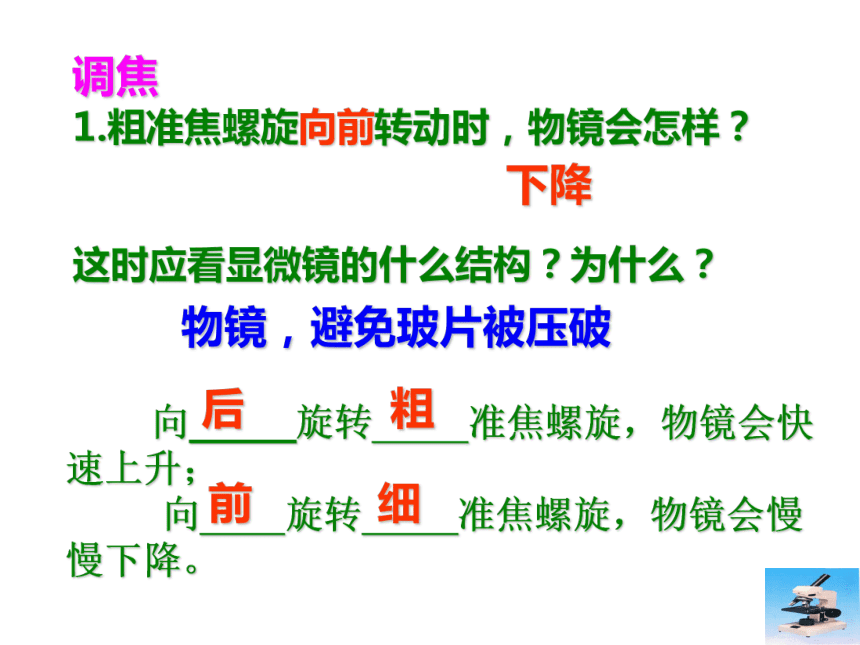 调焦

1.粗准焦螺旋向前转动时，物镜会怎样？

下降

这时应看显微镜的什么结构？为什么？

物镜，避免玻片被压破

向后旋转粗准焦螺旋，物镜会快速上升；

向前旋转细准焦螺旋，物镜会慢慢下降。